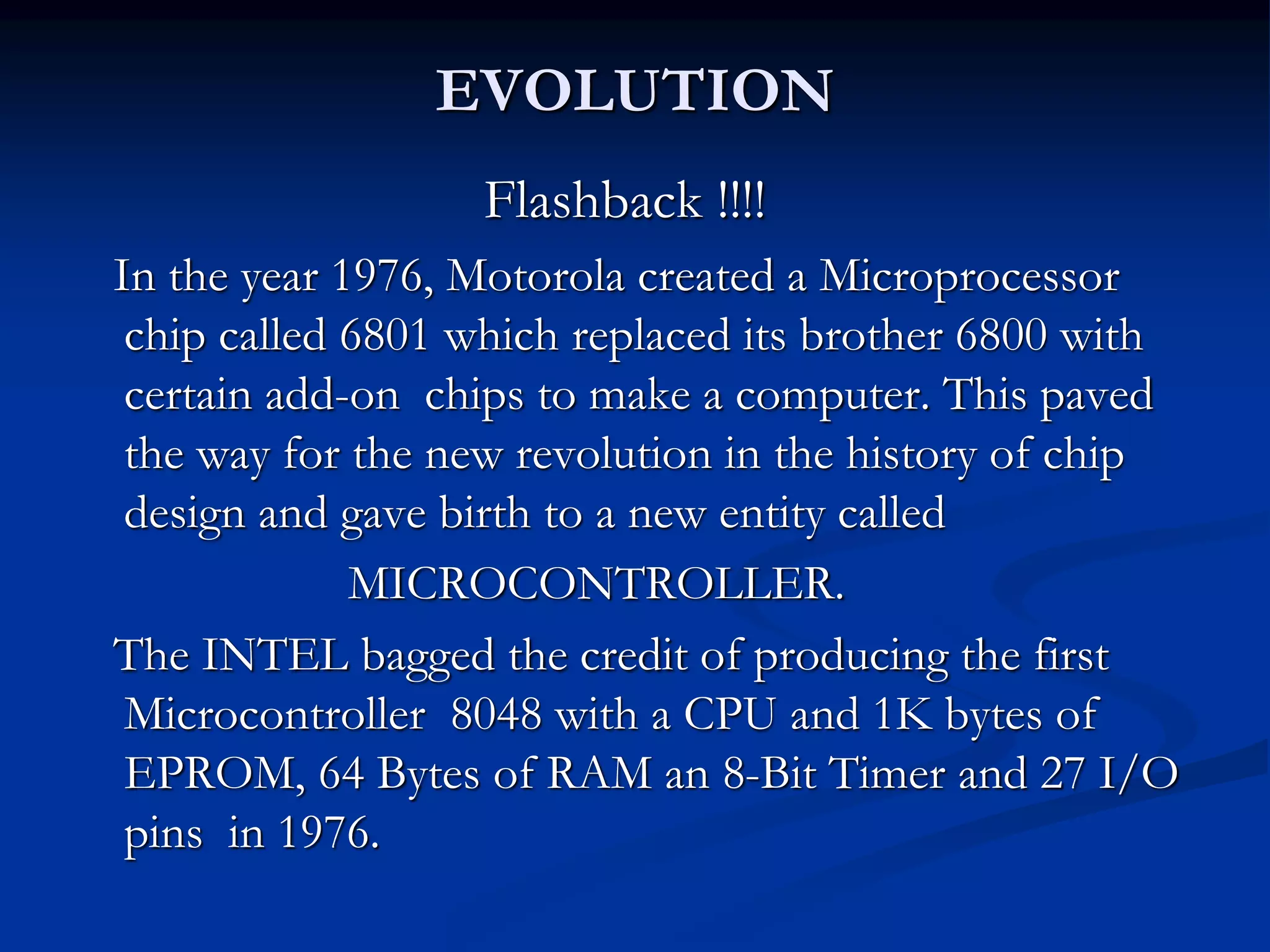 EVOLUTION

Flashback !!!!

In the year 1976, Motorola created a Microprocessor chip called 6801 which replaced its brother 6800 with certain add-on chips to make a computer. This paved the way for the new revolution in the history of chip design and gave birth to a new entity called

MICROCONTROLLER.

The INTEL bagged the credit of producing the first Microcontroller 8048 with a CPU and 1K bytes of EPROM, 64 Bytes of RAM an 8-Bit Timer and 27 I/O pins in 1976.